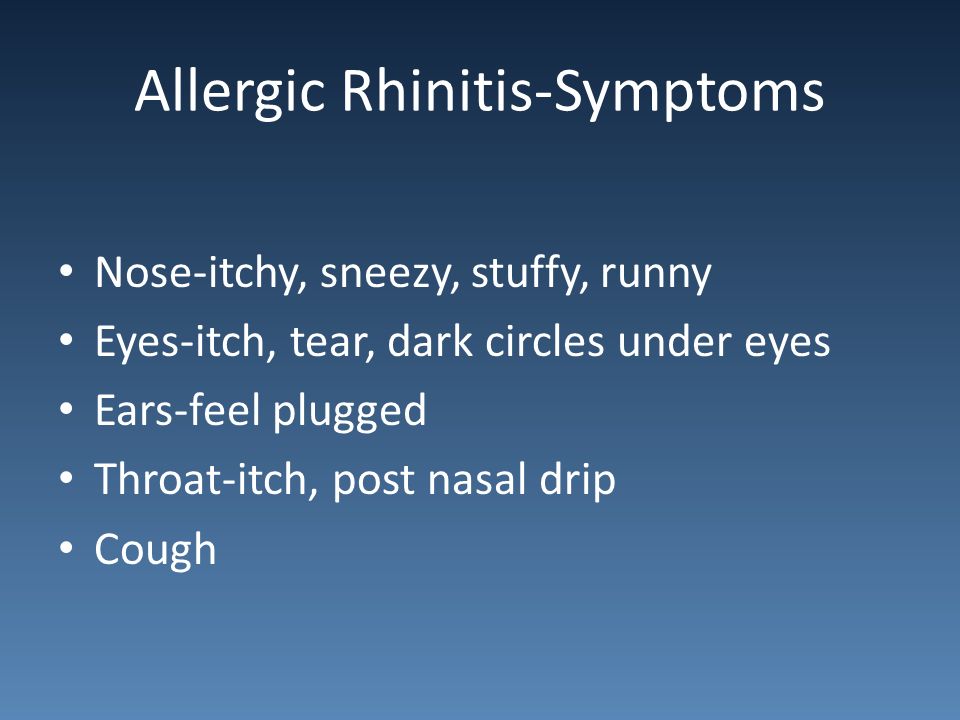 Allergic Rhinitis-Symptoms

• Nose-itchy, sneezy, stuffy, runny
• Eyes-itch, tear, dark circles under eyes
• Ears-feel plugged
• Throat-itch, post nasal drip
• Cough